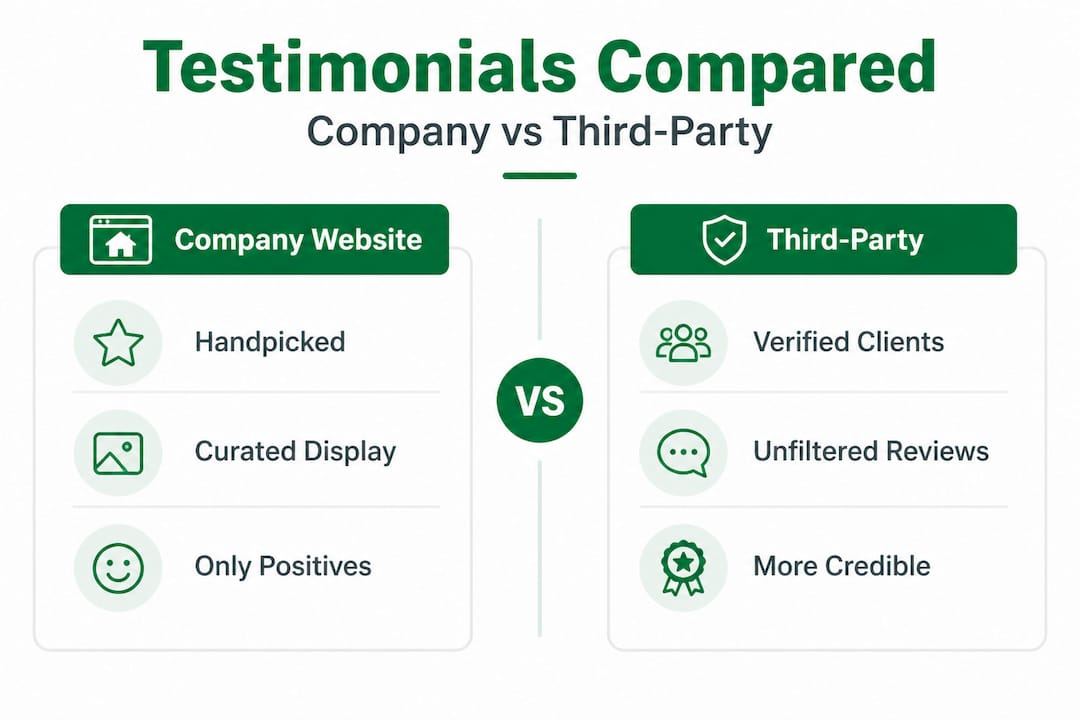 Testimonials Compared
Company vs Third-Party

Company Website

Handpicked

Curated Display

Only Positives

VS

Third-Party

Verified Clients

Unfiltered Reviews

More Credible